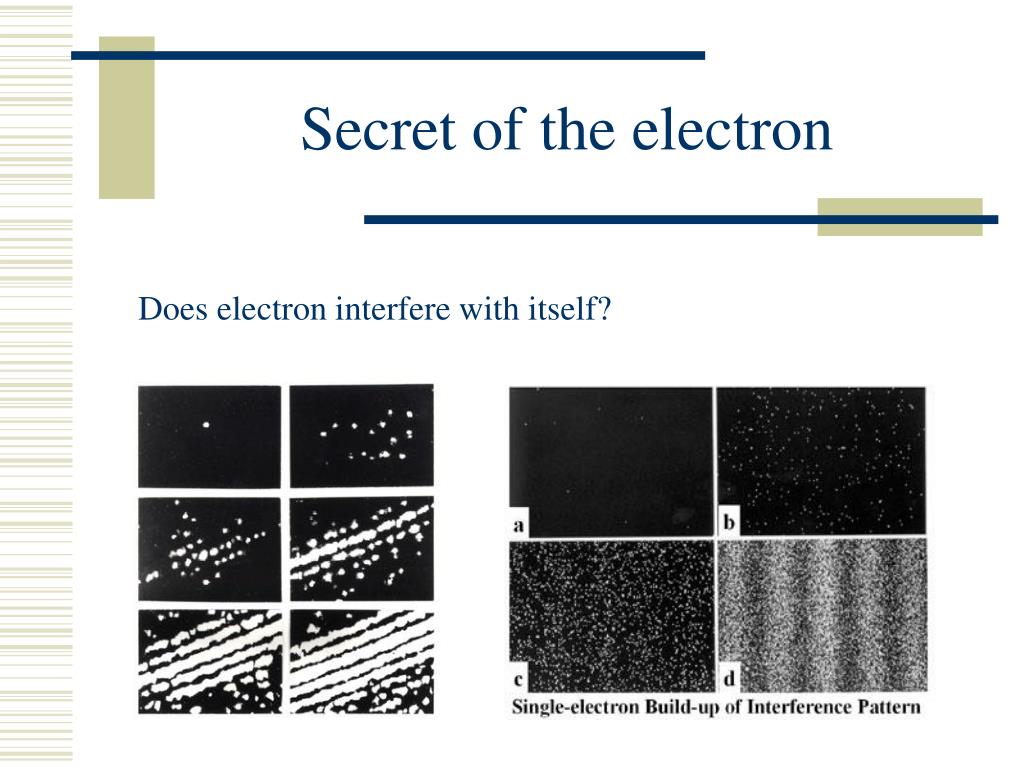 Secret of the electron

Does electron interfere with itself?

a

b

c

d

Single-electron Build-up of Interference Pattern